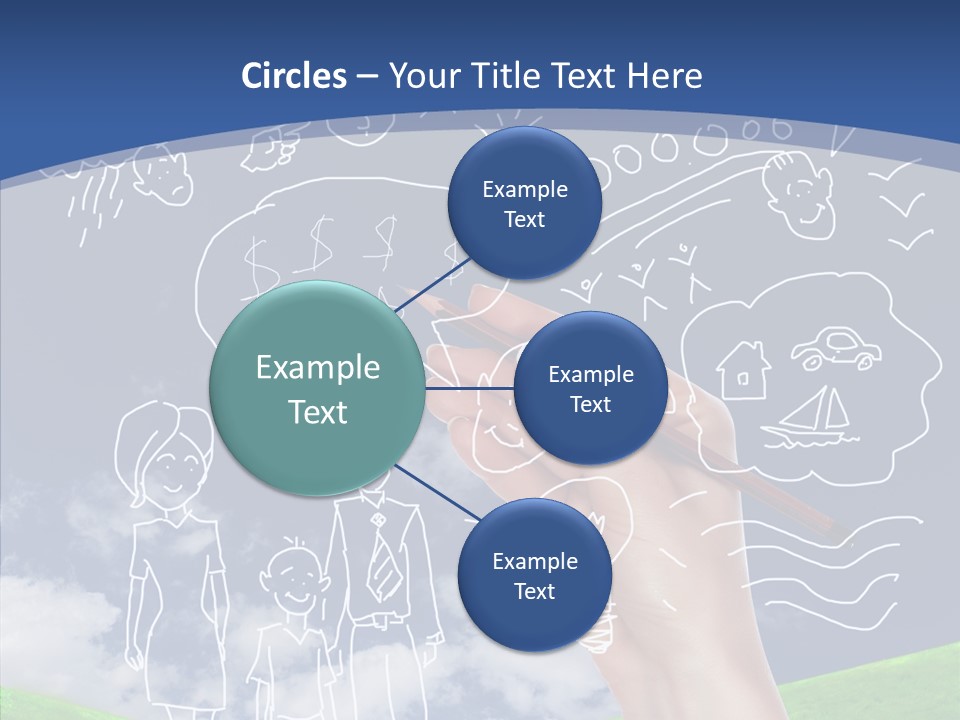 Circles – Your Title Text Here

Example Text

Example Text

Example Text

Example Text